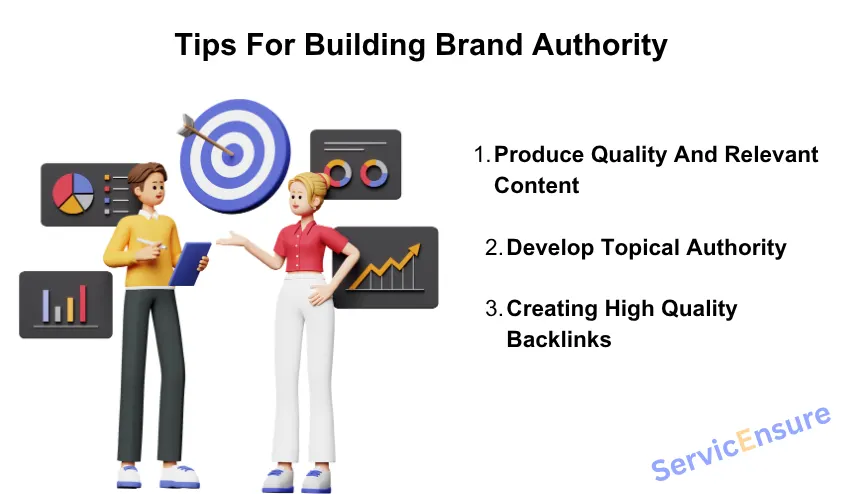 Tips For Building Brand Authority

1. Produce Quality And Relevant Content

2. Develop Topical Authority

3. Creating High Quality Backlinks

ServicEnsure